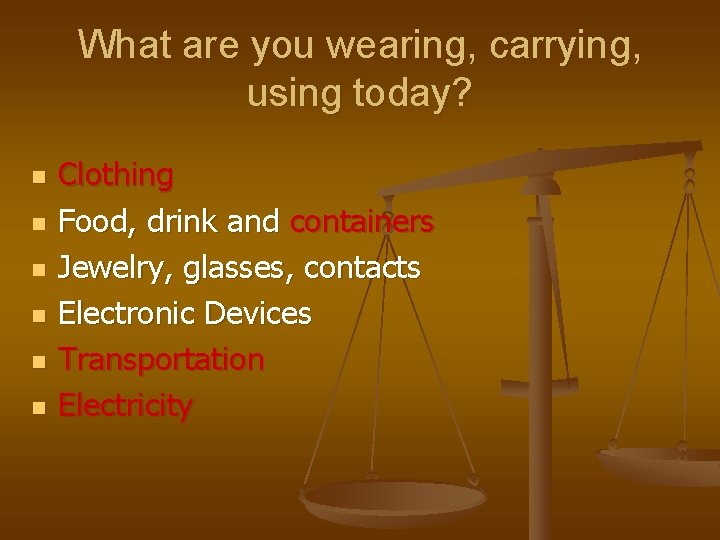 What are you wearing, carrying, using today?

- Clothing
- Food, drink and containers
- Jewelry, glasses, contacts
- Electronic Devices
- Transportation
- Electricity